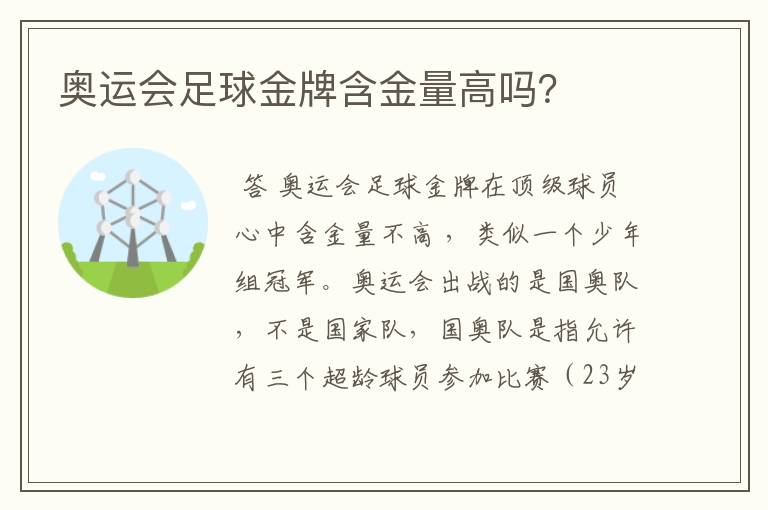 奥运会足球金牌含金量高吗？

答 奥运会足球金牌在顶级球员心中含金量不高，类似一个少年组冠军。奥运会出战的是国奥队，不是国家队，国奥队是指允许有三个超龄球员参加比赛（23岁